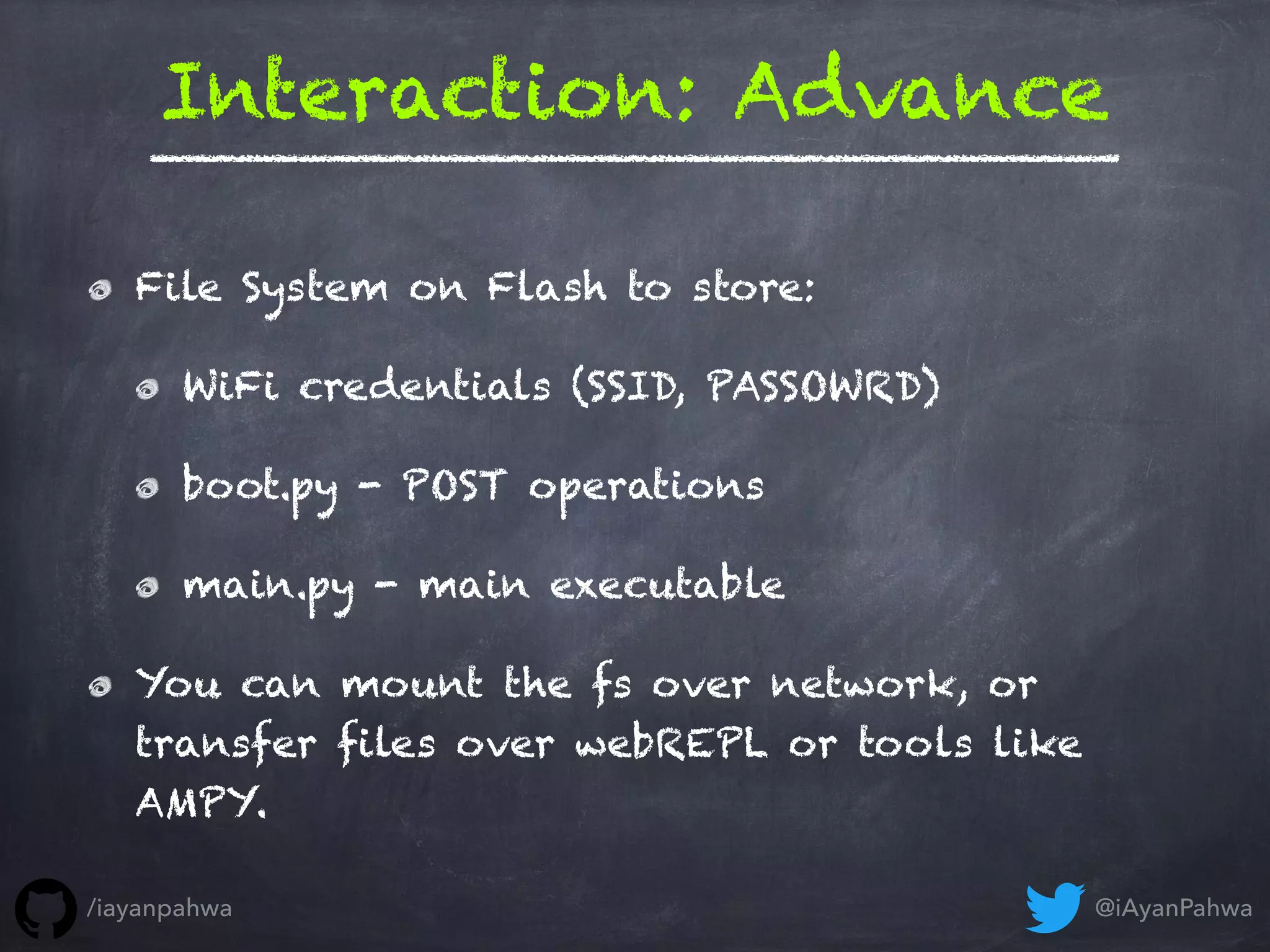 Interaction: Advance

File System on Flash to store:

WiFi credentials (SSID, PASSOWRD)

boot.py - POST operations

main.py - main executable

You can mount the fs over network, or transfer files over webREPL or tools like AMPY.

/iayanpahwa

@iAyanPahwa